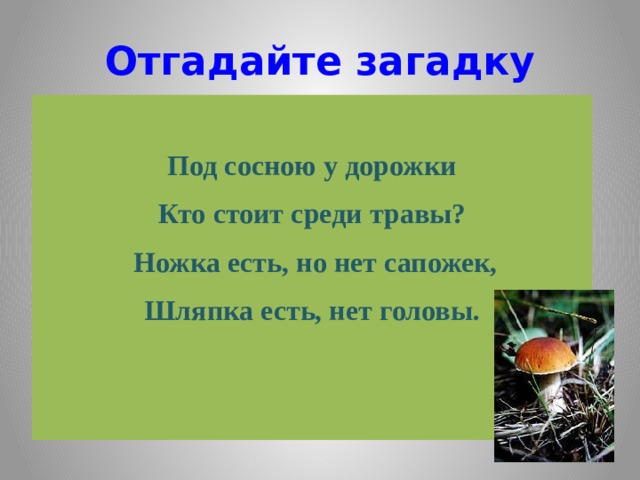 Отгадайте загадку

Под сосною у дорожки

Кто стоит среди травы?

Ножка есть, но нет сапожек,

Шляпка есть, нет головы.